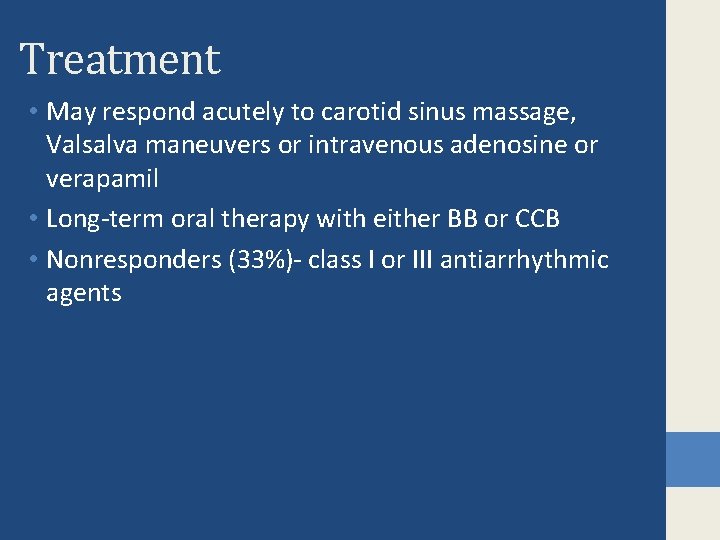 Treatment

• May respond acutely to carotid sinus massage, Valsalva maneuvers or intravenous adenosine or verapamil
• Long-term oral therapy with either BB or CCB
• Nonresponders (33%)- class I or III antiarrhythmic agents